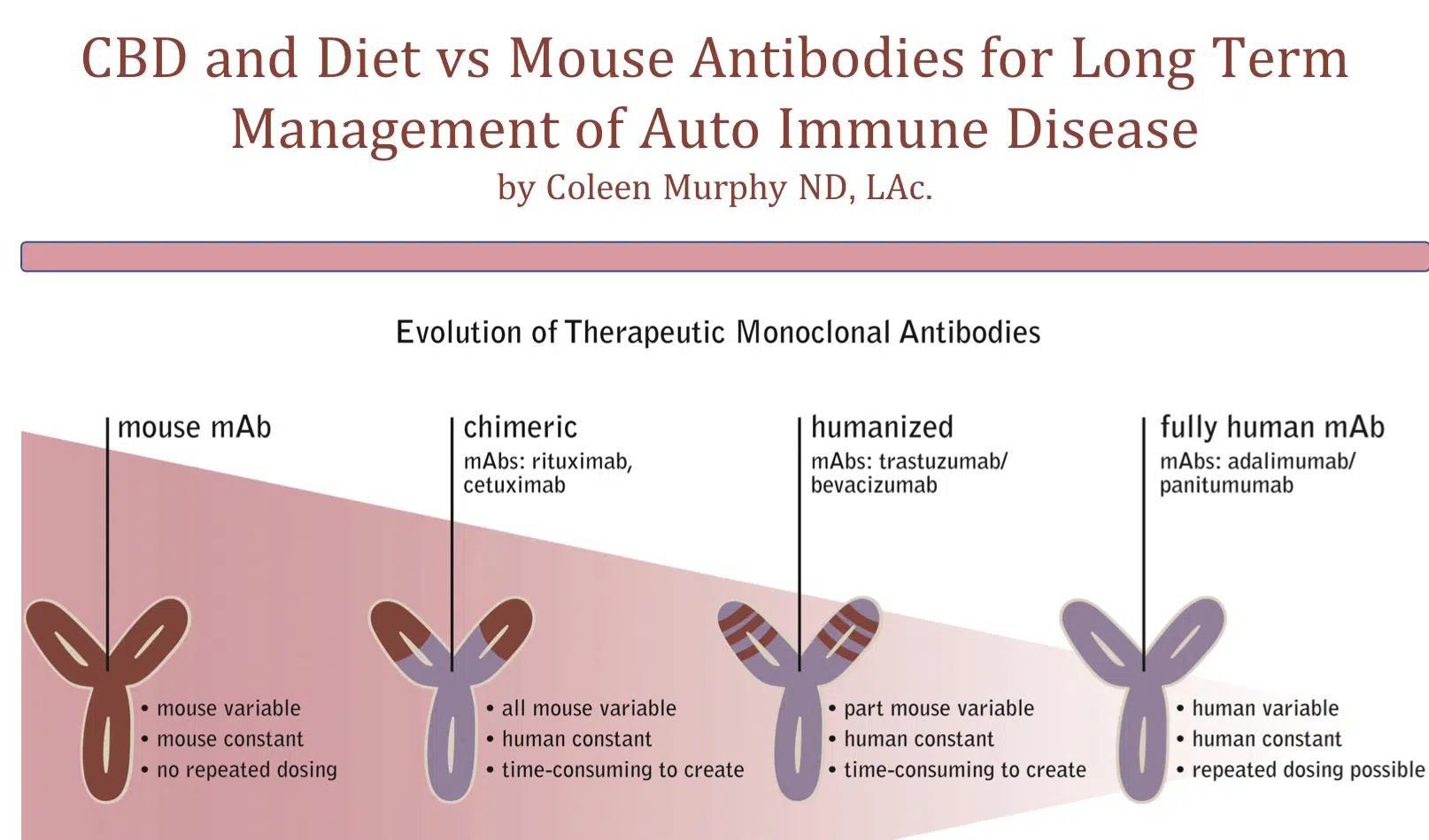 CBD and Diet vs Mouse Antibodies for Long Term Management of Auto Immune Disease
by Coleen Murphy ND, LAc.

Evolution of Therapeutic Monoclonal Antibodies

mouse mAb
• mouse variable
• mouse constant
• no repeated dosing

chimeric
mAbs: rituximab, cetuximab
• all mouse variable
• human constant
• time-consuming to create

humanized
mAbs: trastuzumab/ bevacizumab
• part mouse variable
• human constant
• time-consuming to create

fully human mAb
mAbs: adalimumab/ panitumumab
• human variable
• human constant
• repeated dosing possible